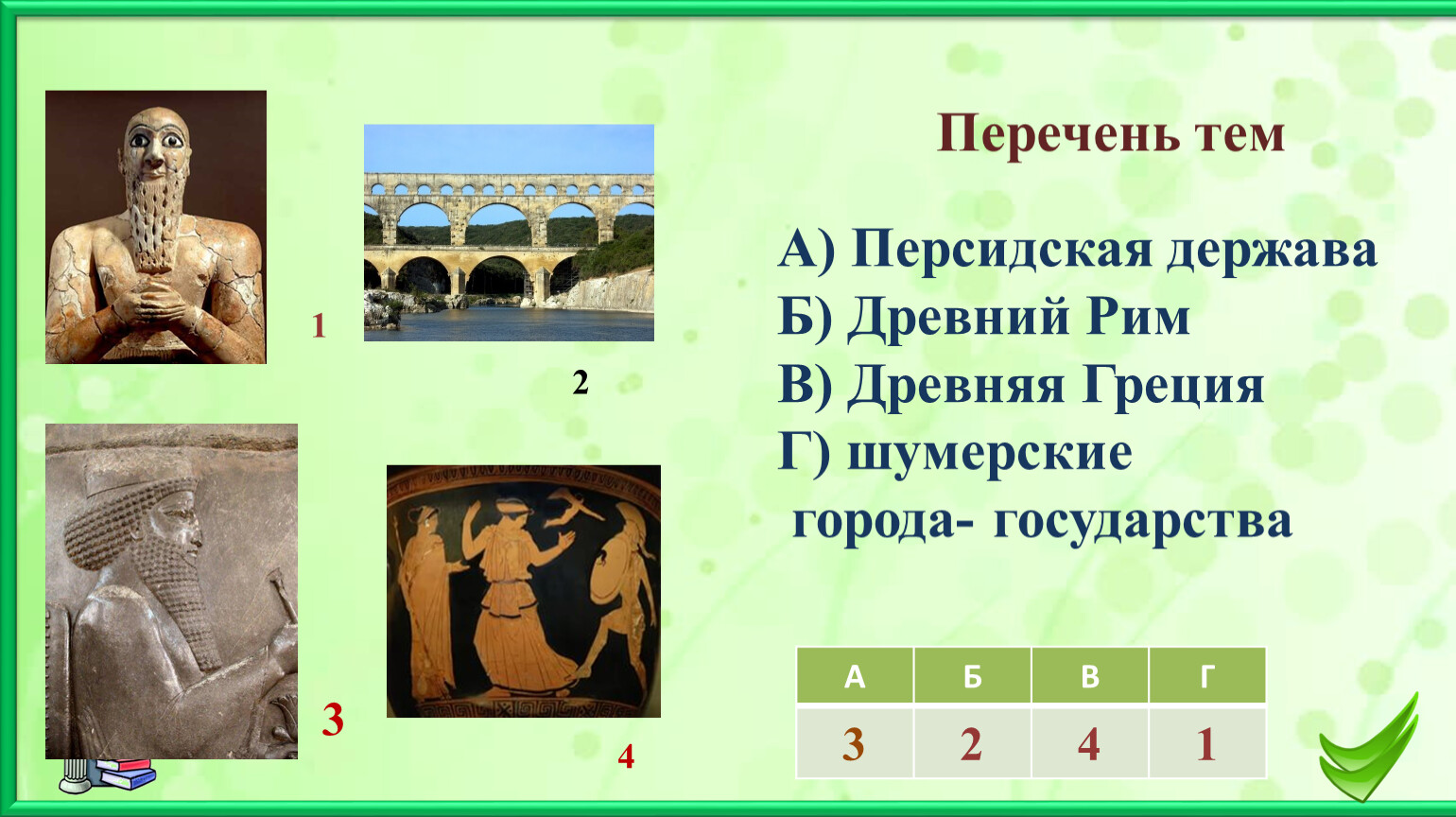 1

2

3

4

Перечень тем

А) Персидская держава
Б) Древний Рим
В) Древняя Греция
Г) шумерские города- государства

| А | Б | В | Г |
|---|---|---|---|
| 3 | 2 | 4 | 1 |